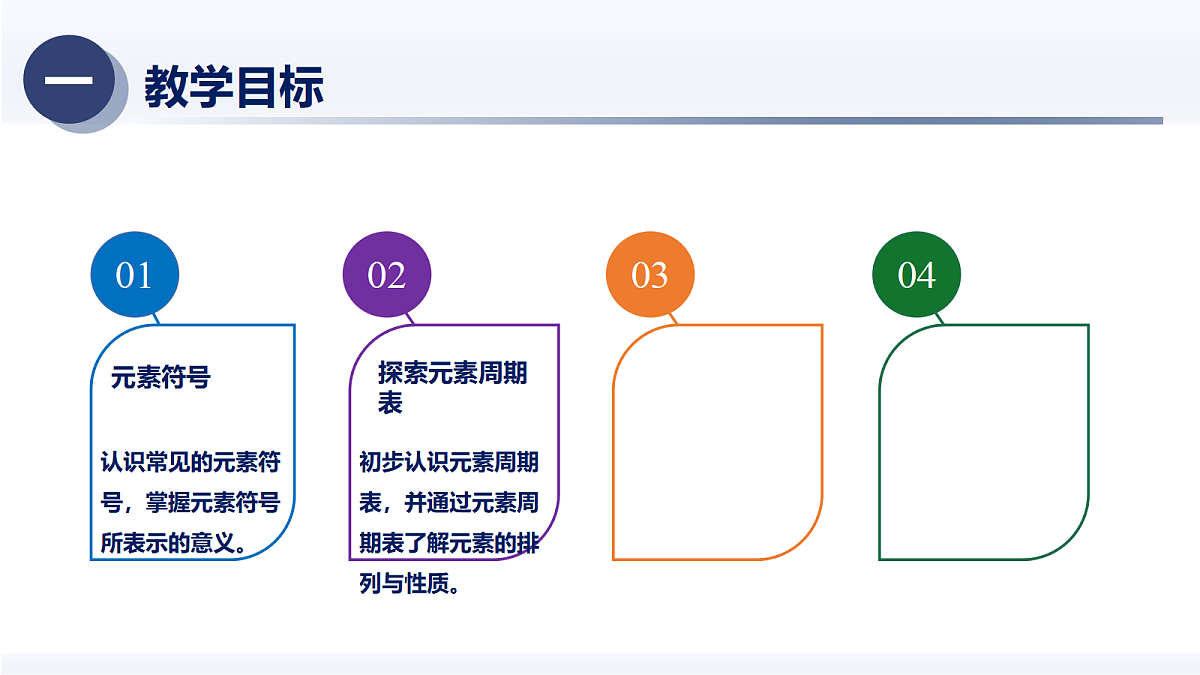 一 教学目标

01

元素符号

认识常见的元素符号，掌握元素符号所表示的意义。

02

探索元素周期表

初步认识元素周期表，并通过元素周期表了解元素的排列与性质。

03

04